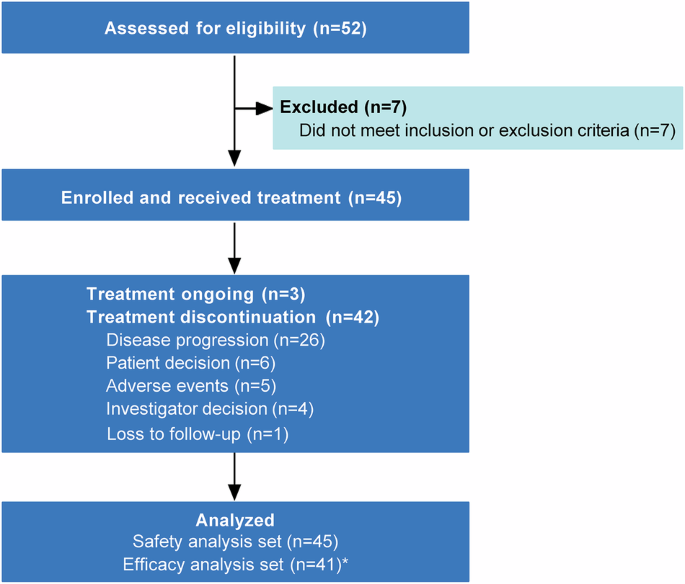 Assessed for eligibility (n=52)

Excluded (n=7)
Did not meet inclusion or exclusion criteria (n=7)

Enrolled and received treatment (n=45)

Treatment ongoing (n=3)
Treatment discontinuation (n=42)
Disease progression (n=26)
Patient decision (n=6)
Adverse events (n=5)
Investigator decision (n=4)
Loss to follow-up (n=1)

Analyzed
Safety analysis set (n=45)
Efficacy analysis set (n=41)*